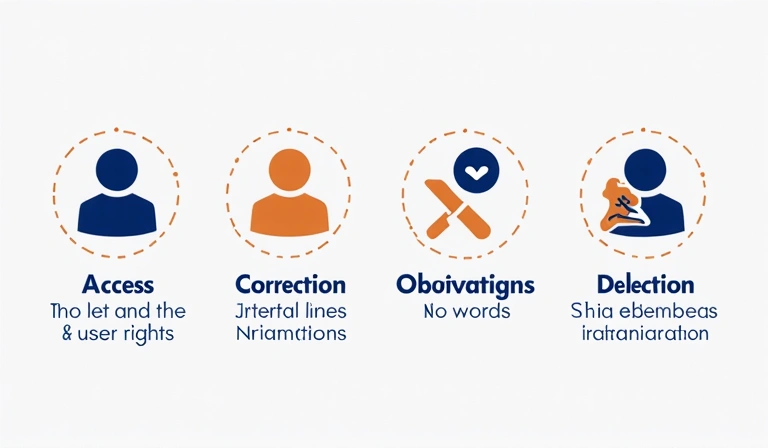 Access
Tho let and the & user rights

Correction
Jrtertal lines Nriamctions

Oboivatigns
No words

Delection
Shia ebembeas iratraniaration